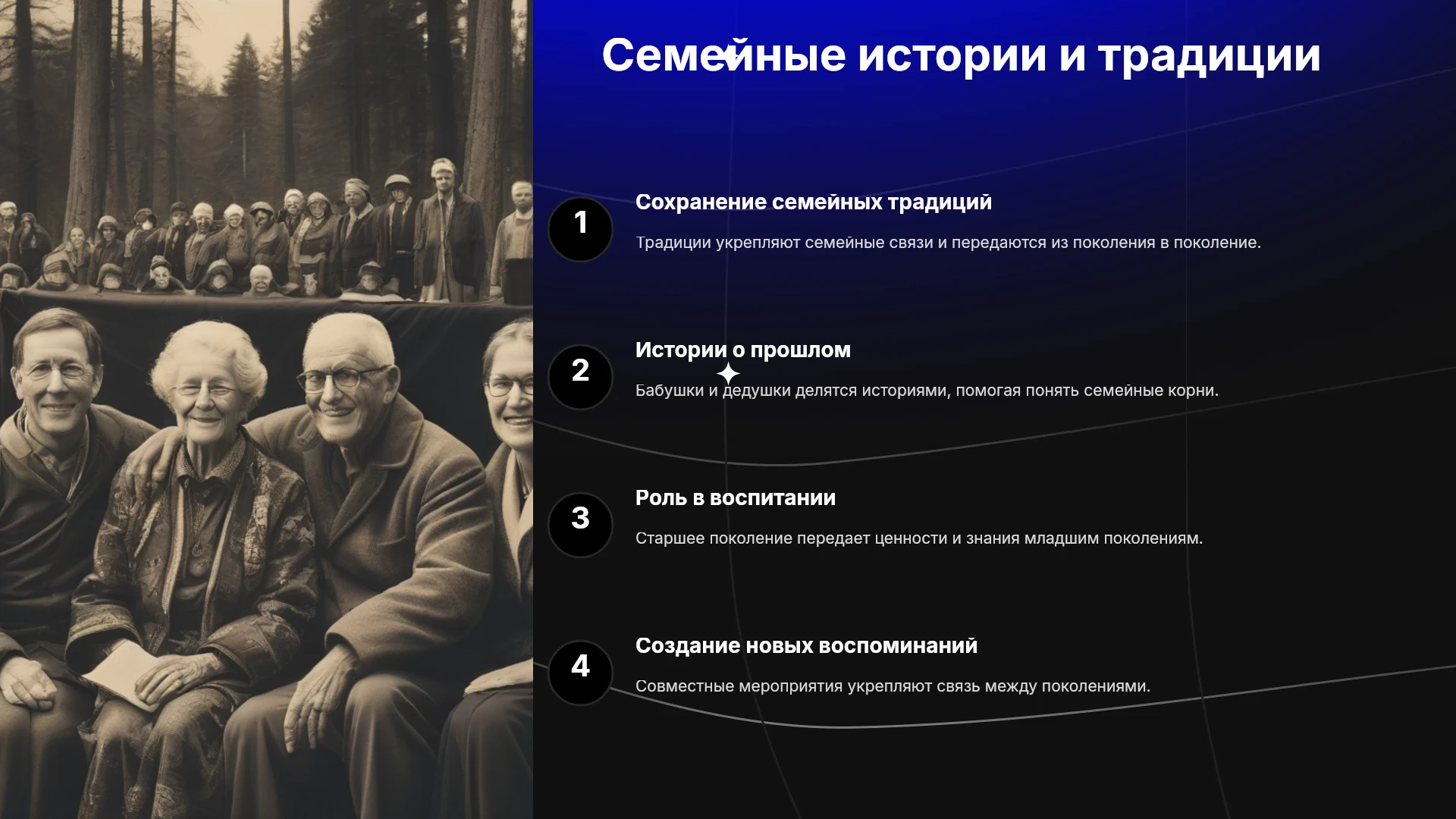 Семейные истории и традиции

1

Сохранение семейных традиций

Традиции укрепляют семейные связи и передаются из поколения в поколение.

2

Истории о прошлом

Бабушки и дедушки делятся историями, помогая понять семейные корни.

3

Роль в воспитании

Старшее поколение передает ценности и знания младшим поколениям.

4

Создание новых воспоминаний

Совместные мероприятия укрепляют связь между поколениями.